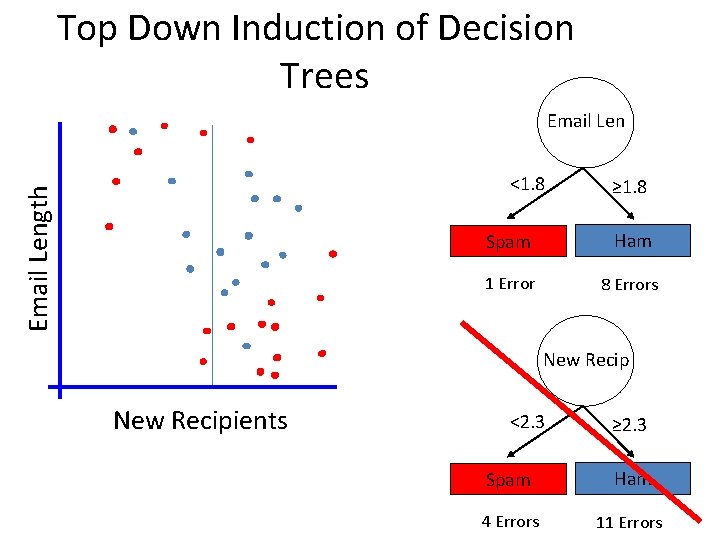 Top Down Induction of Decision Trees

Email Length

New Recipients

Email Len

<1.8

≥1.8

Spam

Ham

1 Error

8 Errors

New Recip

<2.3

≥2.3

Spam

Ham

4 Errors

11 Errors